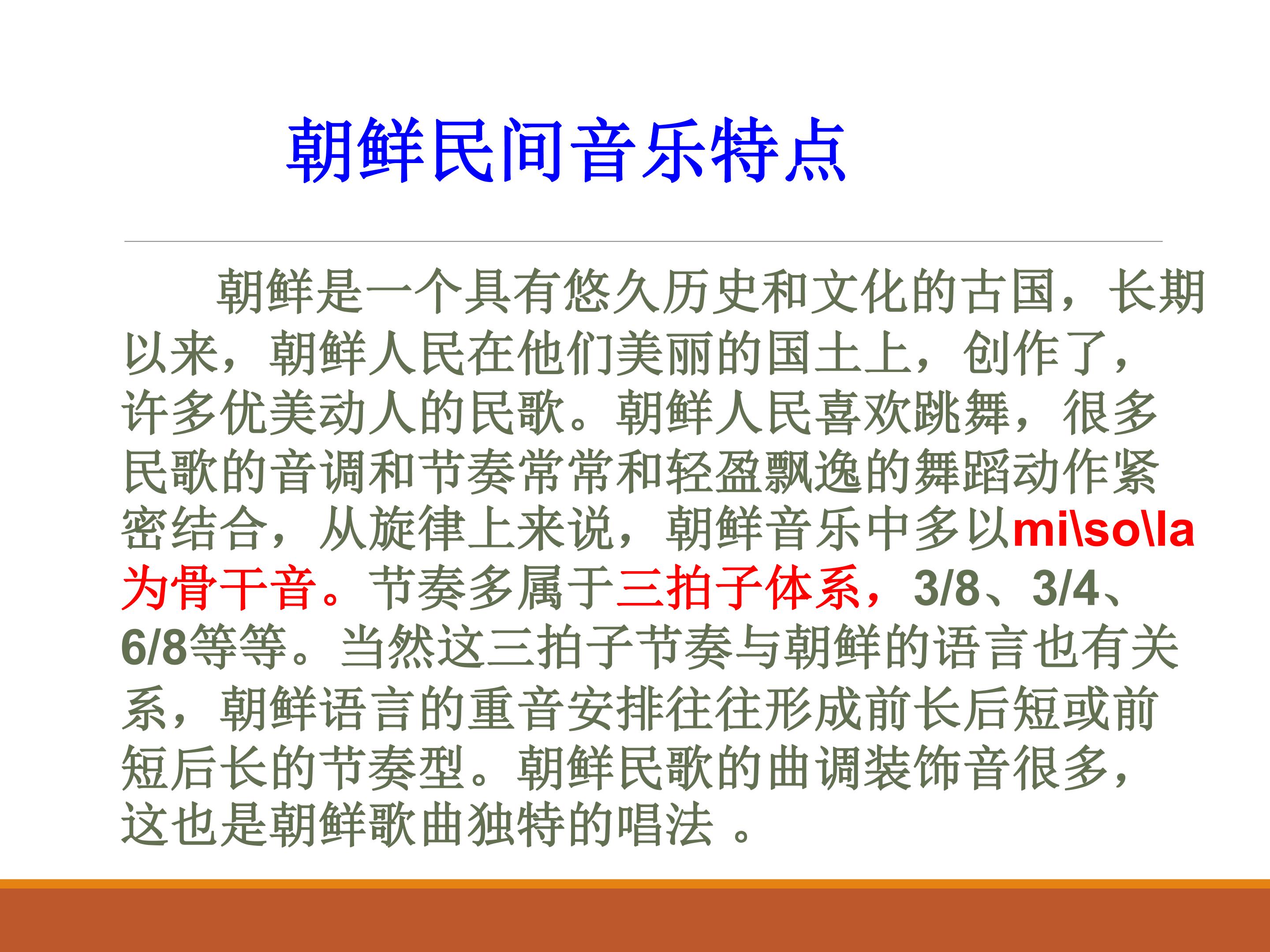 朝鲜民间音乐特点

朝鲜是一个具有悠久历史和文化的古国，长期以来，朝鲜人民在他们美丽的国土上，创作了，许多优美动人的民歌。朝鲜人民喜欢跳舞，很多民歌的音调和节奏常常和轻盈飘逸的舞蹈动作紧密结合，从旋律上来说，朝鲜音乐中多以mi\so\la为骨干音。节奏多属于三拍子体系，3/8、3/4、6/8等等。当然这三拍子节奏与朝鲜的语言也有关系，朝鲜语言的重音安排往往形成前长后短或前短后长的节奏型。朝鲜民歌的曲调装饰音很多，这也是朝鲜歌曲独特的唱法 。